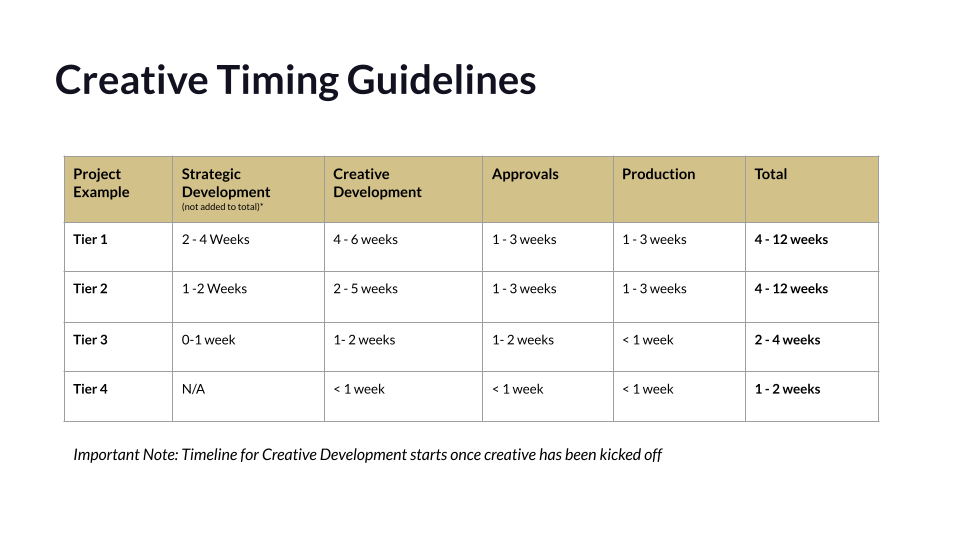 Creative Timing Guidelines

| Project Example | Strategic Development (not added to total)* | Creative Development | Approvals | Production | Total |
|---|---|---|---|---|---|
| Tier 1 | 2 - 4 Weeks | 4 - 6 weeks | 1 - 3 weeks | 1 - 3 weeks | 4 - 12 weeks |
| Tier 2 | 1 -2 Weeks | 2 - 5 weeks | 1 - 3 weeks | 1 - 3 weeks | 4 - 12 weeks |
| Tier 3 | 0-1 week | 1- 2 weeks | 1- 2 weeks | < 1 week | 2 - 4 weeks |
| Tier 4 | N/A | < 1 week | < 1 week | < 1 week | 1 - 2 weeks |

Important Note: Timeline for Creative Development starts once creative has been kicked off